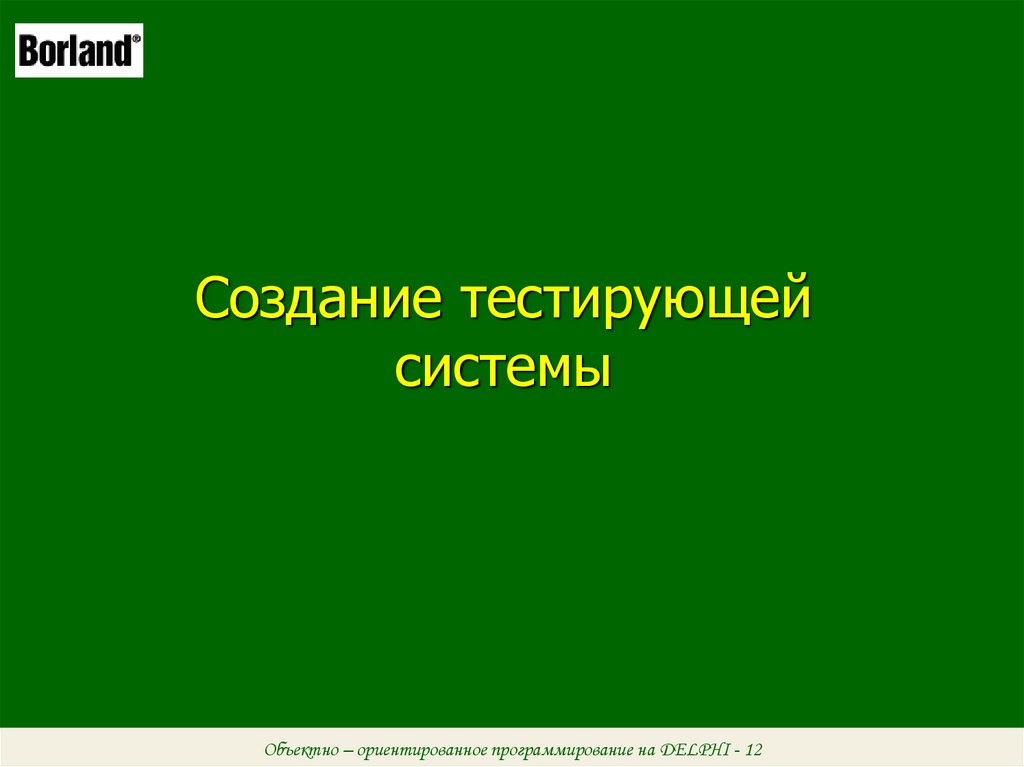 Borland®

Создание тестирующей системы

Объектно – ориентированное программирование на DELPHI - 12